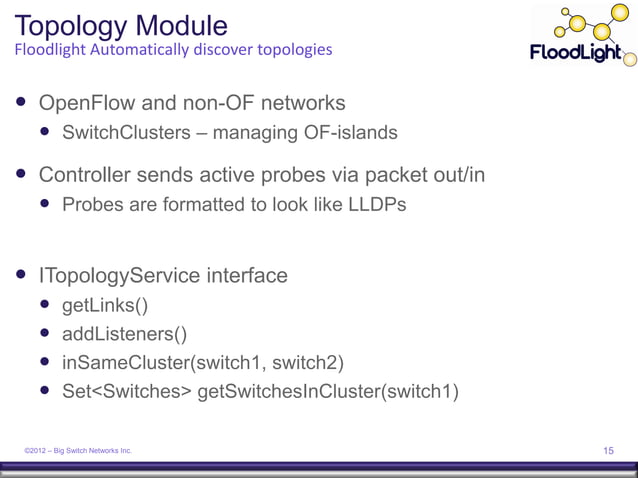 Topology Module
Floodlight Automatically discover topologies

FloodLight

- OpenFlow and non-OF networks
  - SwitchClusters – managing OF-islands
- Controller sends active probes via packet out/in
  - Probes are formatted to look like LLDPs
- ITopologyService interface
  - getLinks()
  - addListeners()
  - inSameCluster(switch1, switch2)
  - Set<Switches> getSwitchesInCluster(switch1)

©2012 – Big Switch Networks Inc.

15